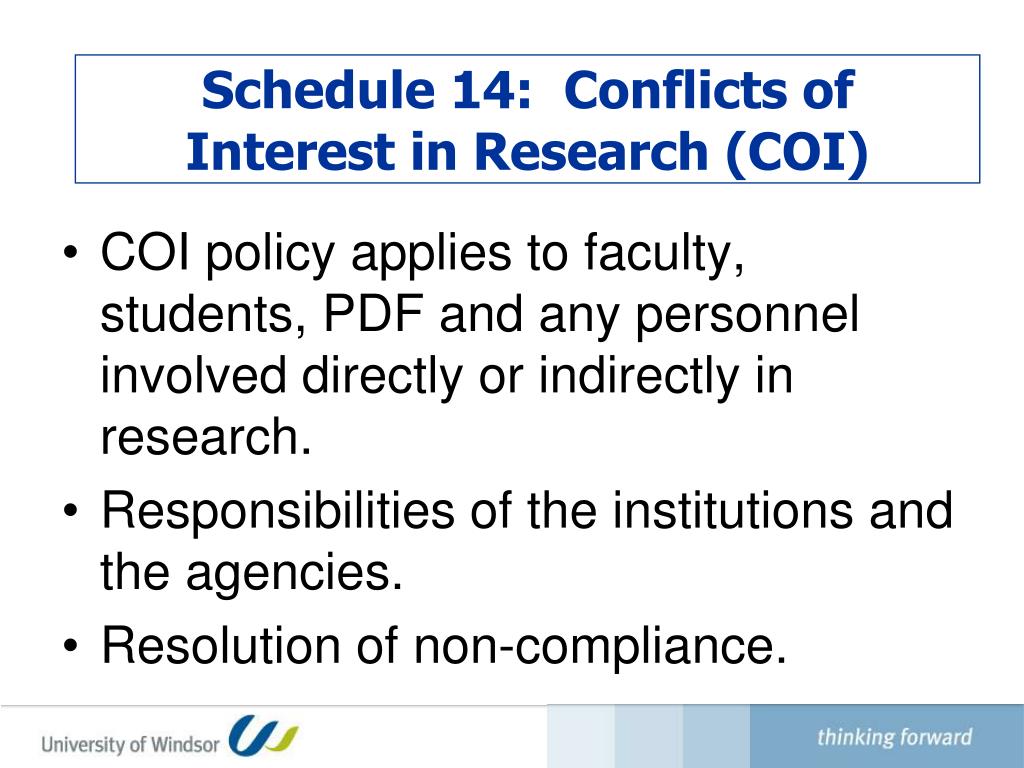 Schedule 14: Conflicts of Interest in Research (COI)

• COI policy applies to faculty, students, PDF and any personnel involved directly or indirectly in research.
• Responsibilities of the institutions and the agencies.
• Resolution of non-compliance.

University of Windsor

thinking forward